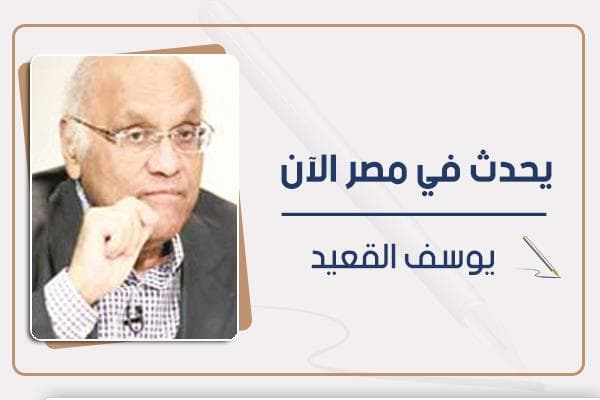 يحدث في مصر الآن

يوسف القعيد